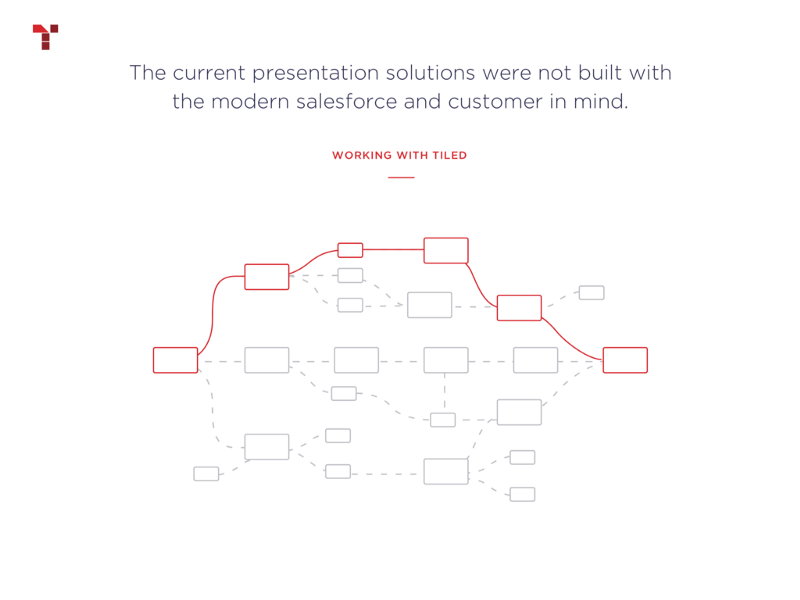 The current presentation solutions were not built with the modern salesforce and customer in mind.

WORKING WITH TILED